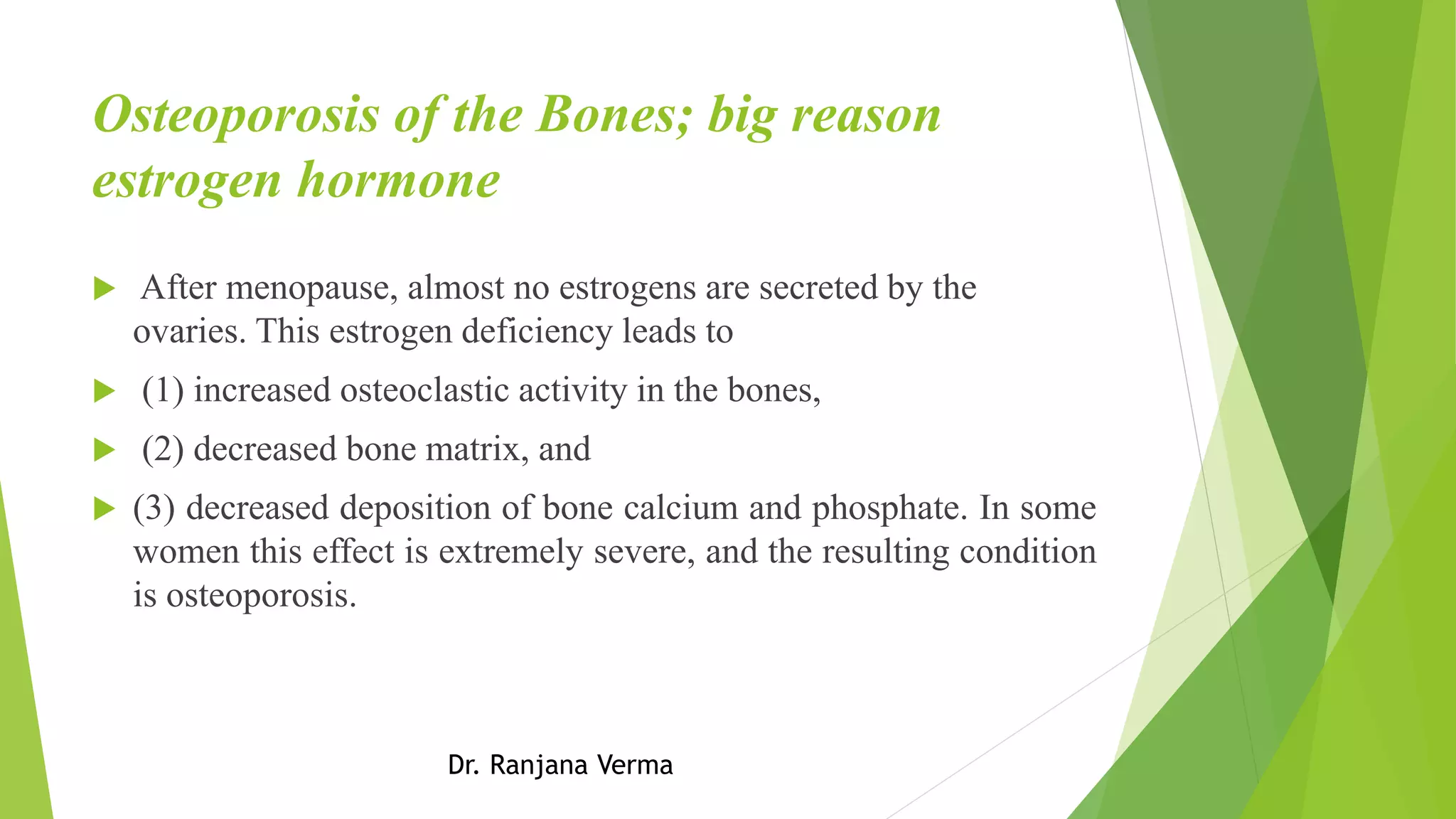 Osteoporosis of the Bones; big reason estrogen hormone

After menopause, almost no estrogens are secreted by the ovaries. This estrogen deficiency leads to

(1) increased osteoclastic activity in the bones,

(2) decreased bone matrix, and

(3) decreased deposition of bone calcium and phosphate. In some women this effect is extremely severe, and the resulting condition is osteoporosis.

Dr. Ranjana Verma